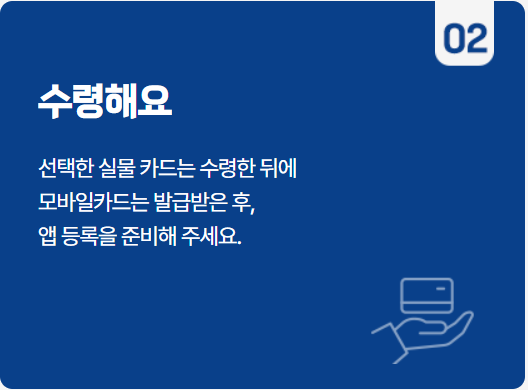 02

수령해요

선택한 실물 카드는 수령한 뒤에
모바일카드는 발급받은 후,
앱 등록을 준비해 주세요.